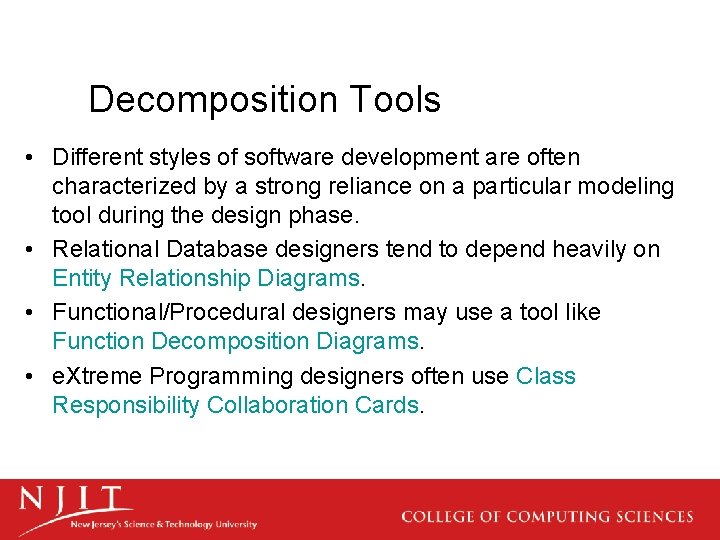 Decomposition Tools

• Different styles of software development are often characterized by a strong reliance on a particular modeling tool during the design phase.

• Relational Database designers tend to depend heavily on Entity Relationship Diagrams.

• Functional/Procedural designers may use a tool like Function Decomposition Diagrams.

• eXtreme Programming designers often use Class Responsibility Collaboration Cards.

NJIT
New Jersey's Science & Technology University

COLLEGE OF COMPUTING SCIENCES